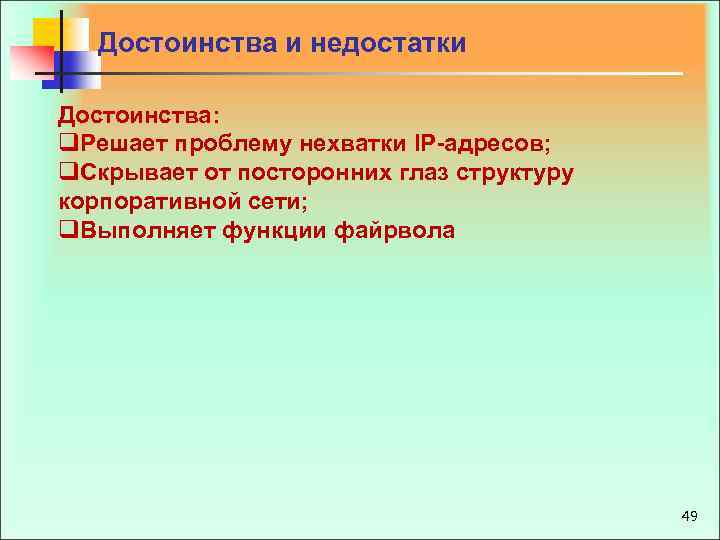 Достоинства и недостатки

Достоинства:
❑Решает проблему нехватки IP-адресов;
❑Скрывает от посторонних глаз структуру корпоративной сети;
❑Выполняет функции файрвола

49